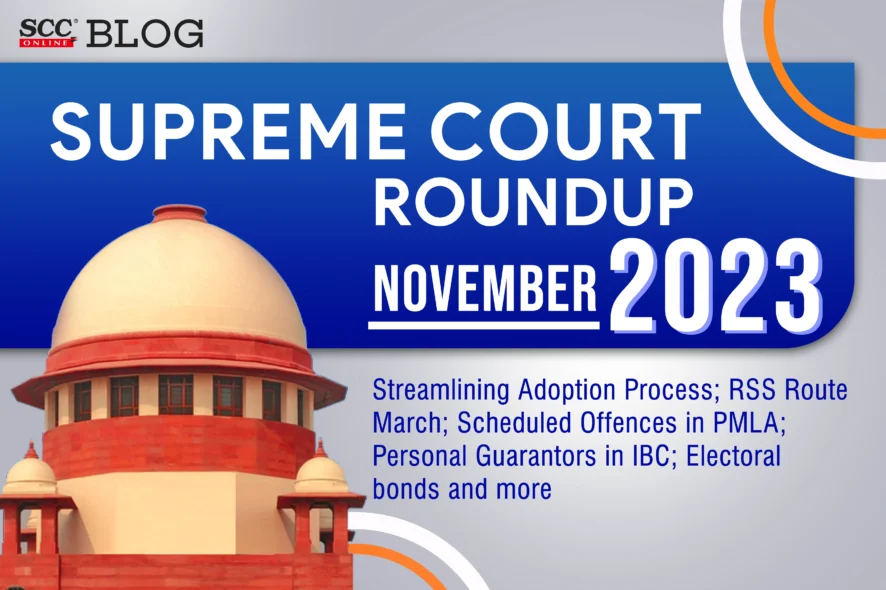 SCC ONLINE BLOG

SUPREME COURT ROUNDUP

NOVEMBER 2023

Streamlining Adoption Process; RSS Route March; Scheduled Offences in PMLA; Personal Guarantors in IBC; Electoral bonds and more